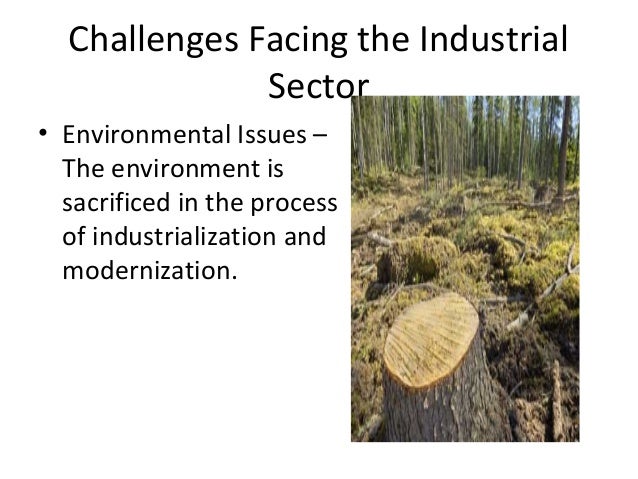 Challenges Facing the Industrial Sector

• Environmental Issues – The environment is sacrificed in the process of industrialization and modernization.